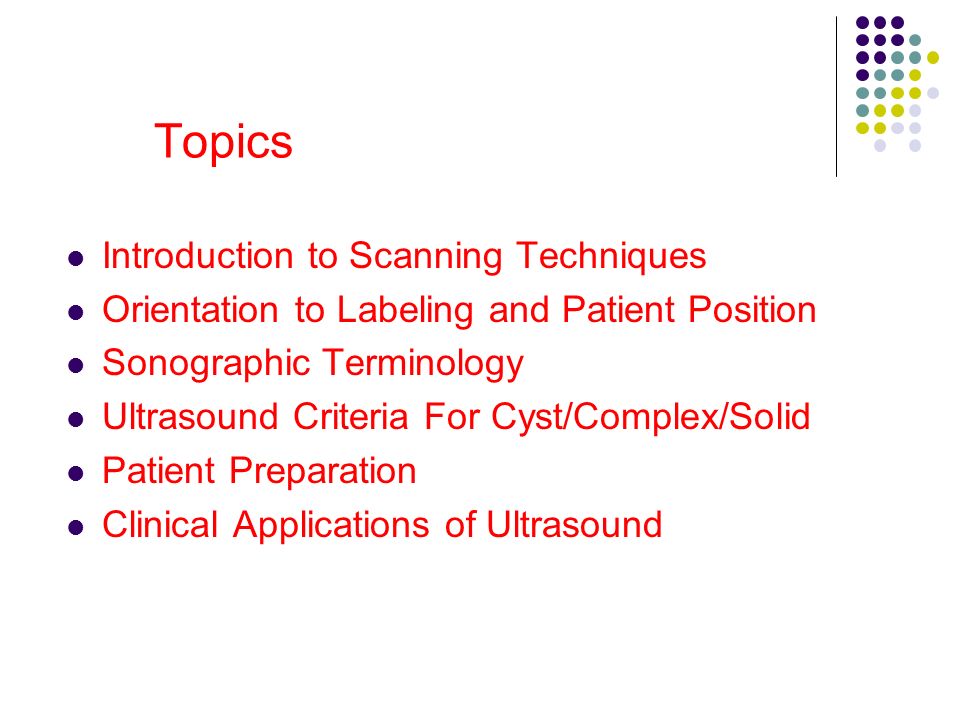 Topics

- Introduction to Scanning Techniques
- Orientation to Labeling and Patient Position
- Sonographic Terminology
- Ultrasound Criteria For Cyst/Complex/Solid
- Patient Preparation
- Clinical Applications of Ultrasound